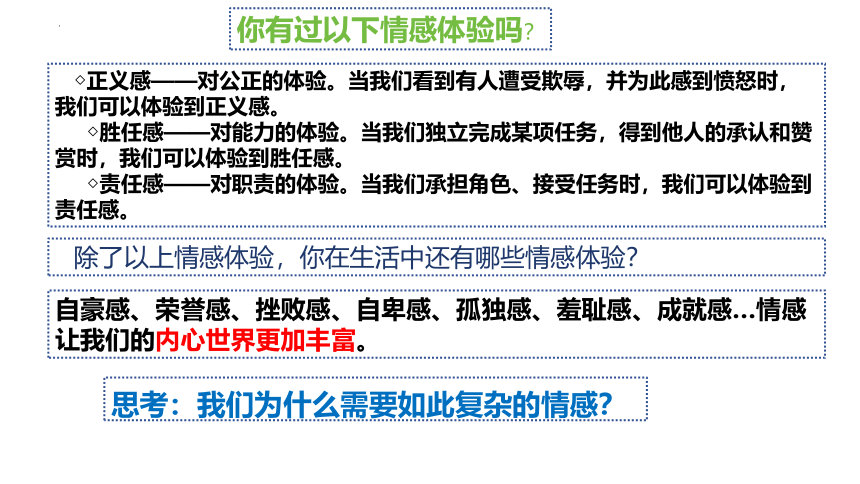 你有过以下情感体验吗？

◇正义感——对公正的体验。当我们看到有人遭受欺辱，并为此感到愤怒时，我们可以体验到正义感。

◇胜任感——对能力的体验。当我们独立完成某项任务，得到他人的承认和赞赏时，我们可以体验到胜任感。

◇责任感——对职责的体验。当我们承担角色、接受任务时，我们可以体验到责任感。

除了以上情感体验，你在生活中还有哪些情感体验？

自豪感、荣誉感、挫败感、自卑感、孤独感、羞耻感、成就感…情感让我们的内心世界更加丰富。

思考：我们为什么需要如此复杂的情感？